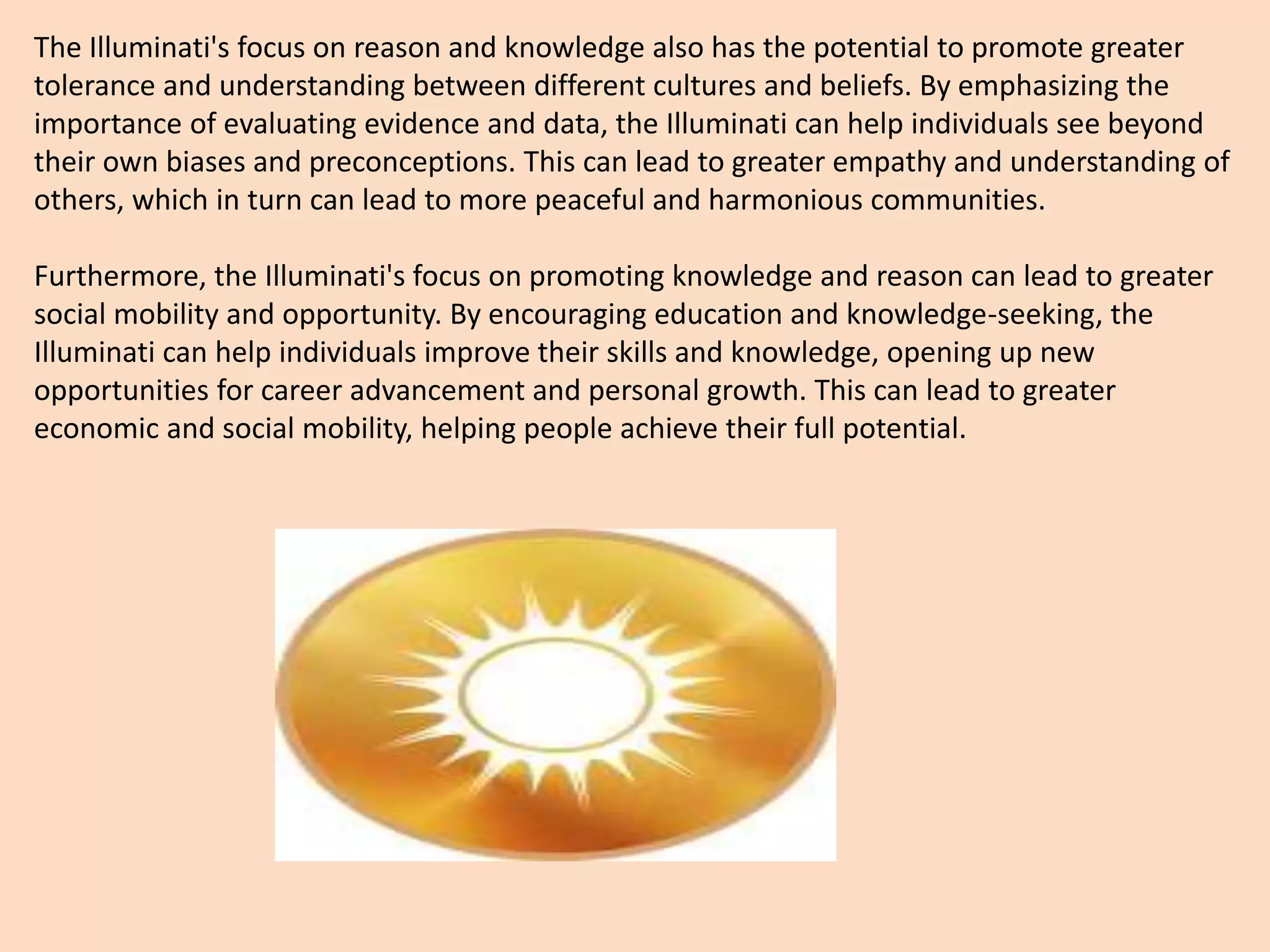 The Illuminati's focus on reason and knowledge also has the potential to promote greater tolerance and understanding between different cultures and beliefs. By emphasizing the importance of evaluating evidence and data, the Illuminati can help individuals see beyond their own biases and preconceptions. This can lead to greater empathy and understanding of others, which in turn can lead to more peaceful and harmonious communities.

Furthermore, the Illuminati's focus on promoting knowledge and reason can lead to greater social mobility and opportunity. By encouraging education and knowledge-seeking, the Illuminati can help individuals improve their skills and knowledge, opening up new opportunities for career advancement and personal growth. This can lead to greater economic and social mobility, helping people achieve their full potential.